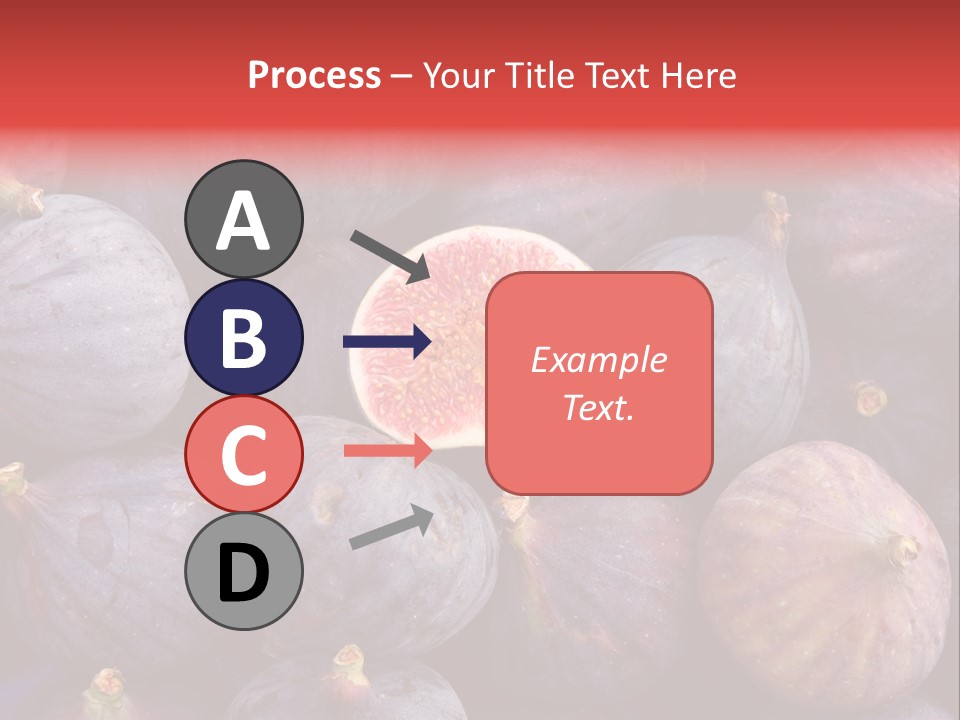 Process – Your Title Text Here

A

B

C

D

Example Text.